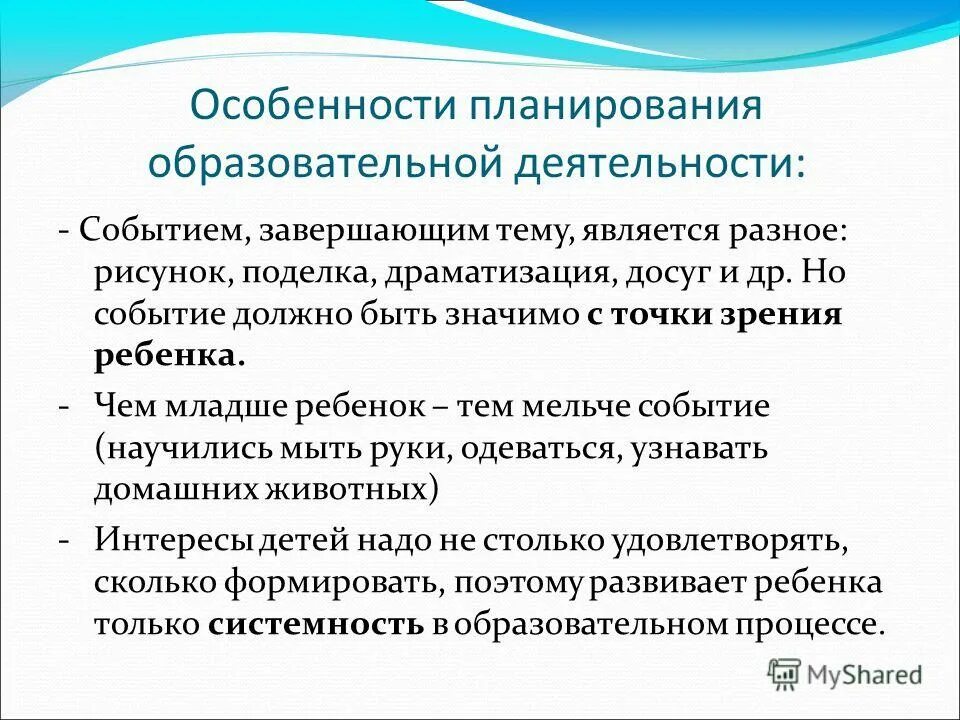 Особенности планирования образовательной деятельности:

- Событием, завершающим тему, является разное: рисунок, поделка, драматизация, досуг и др. Но событие должно быть значимо с точки зрения ребенка.

- Чем младше ребенок – тем мельче событие (научились мыть руки, одеваться, узнавать домашних животных)

- Интересы детей надо не столько удовлетворять, сколько формировать, поэтому развивает ребенка только системность в образовательном процессе.

MyShared